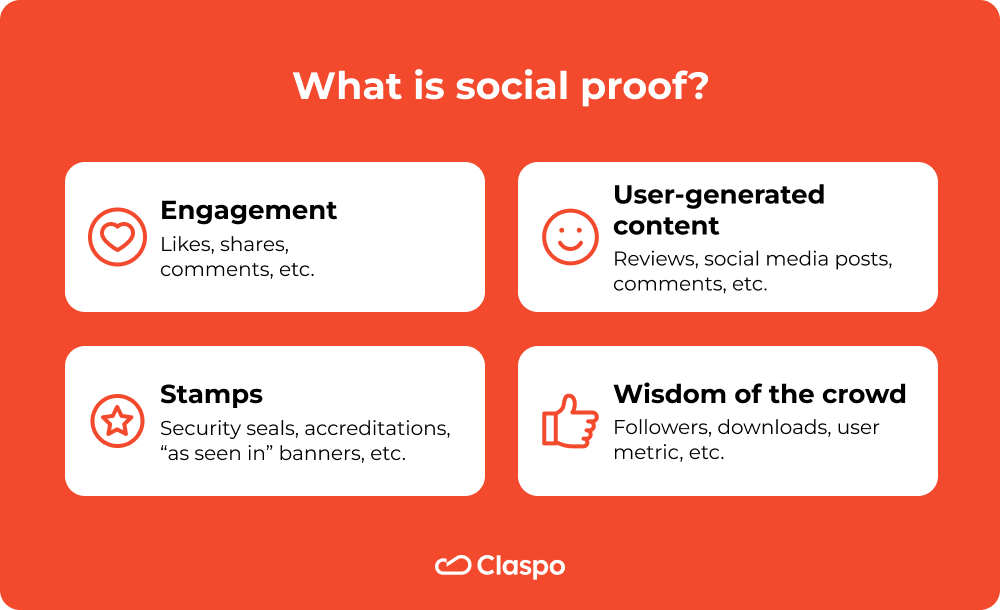 What is social proof?

Engagement
Likes, shares, comments, etc.

User-generated content
Reviews, social media posts, comments, etc.

Stamps
Security seals, accreditations, “as seen in” banners, etc.

Wisdom of the crowd
Followers, downloads, user metric, etc.

Claspo